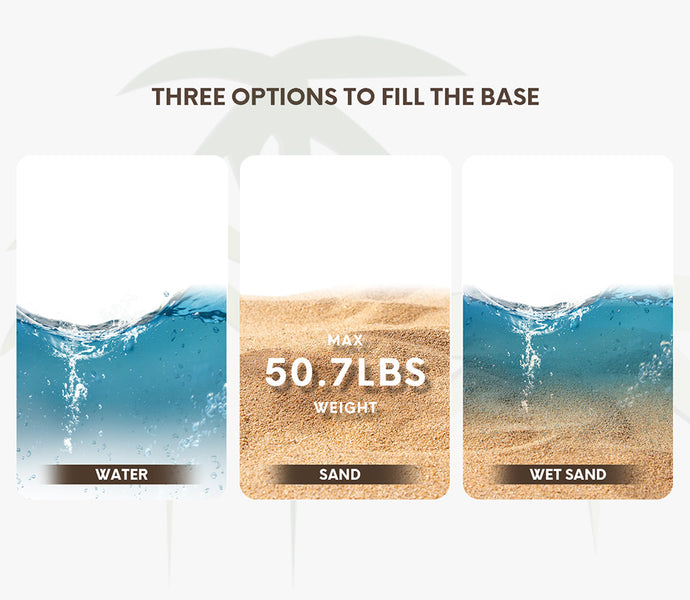 THREE OPTIONS TO FILL THE BASE

WATER

MAX
50.7LBS
WEIGHT

SAND

WET SAND